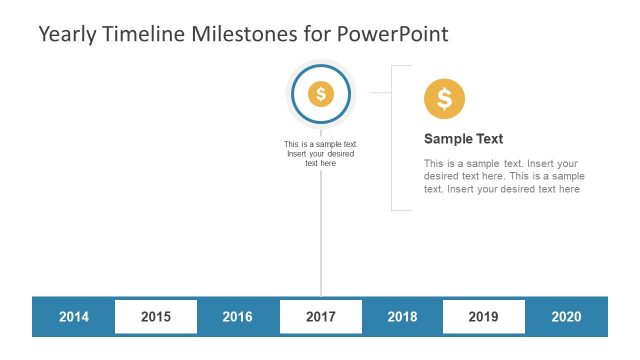 Yearly Timeline Milestones for PowerPoint

$

This is a sample text. Insert your desired text here

$

Sample Text

This is a sample text. Insert your desired text here. This is a sample text. Insert your desired text here

2014 2015 2016 2017 2018 2019 2020